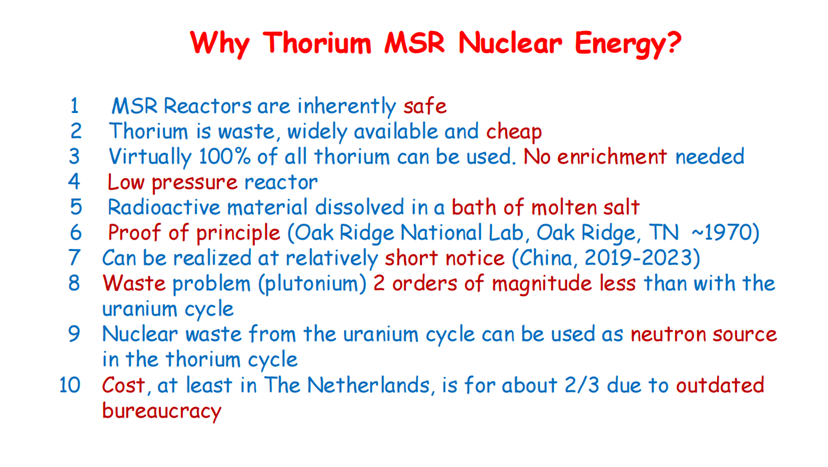 Why Thorium MSR Nuclear Energy?

1 MSR Reactors are inherently safe
2 Thorium is waste, widely available and cheap
3 Virtually 100% of all thorium can be used. No enrichment needed
4 Low pressure reactor
5 Radioactive material dissolved in a bath of molten salt
6 Proof of principle (Oak Ridge National Lab, Oak Ridge, TN ~1970)
7 Can be realized at relatively short notice (China, 2019-2023)
8 Waste problem (plutonium) 2 orders of magnitude less than with the uranium cycle
9 Nuclear waste from the uranium cycle can be used as neutron source in the thorium cycle
10 Cost, at least in The Netherlands, is for about 2/3 due to outdated bureaucracy